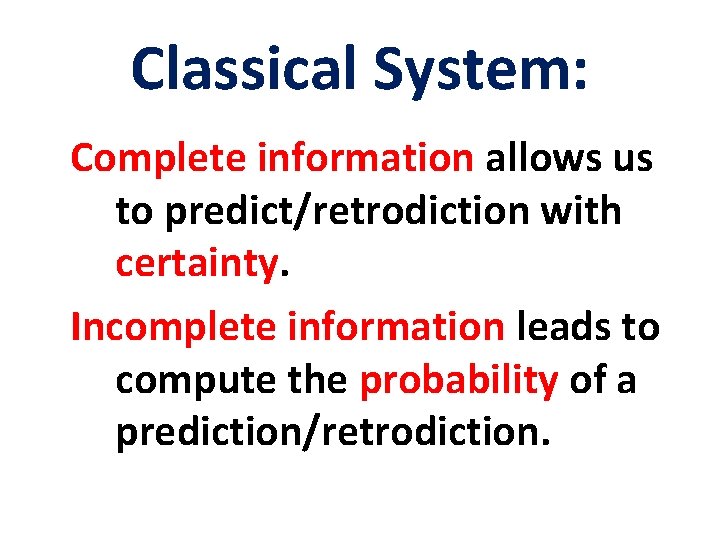 Classical System:

Complete information allows us to predict/retrodiction with certainty.

Incomplete information leads to compute the probability of a prediction/retrodiction.